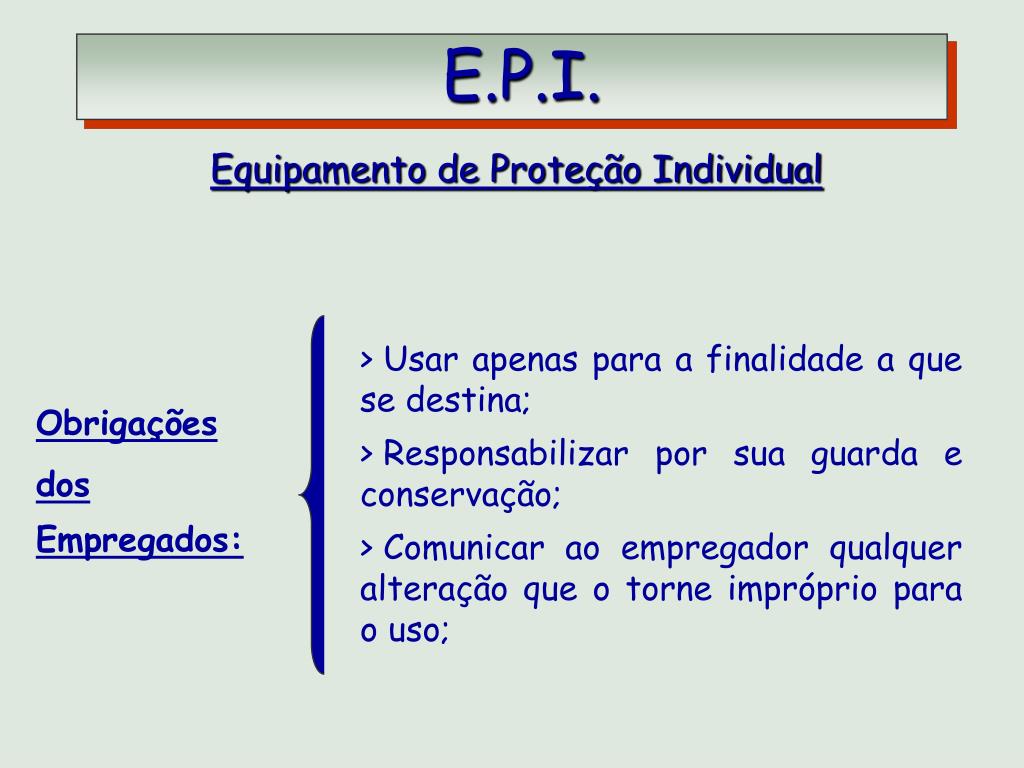 E.P.I.

Equipamento de Proteção Individual

Obrigações

dos

Empregados:

> Usar apenas para a finalidade a que se destina;

> Responsabilizar por sua guarda e conservação;

> Comunicar ao empregador qualquer alteração que o torne impróprio para o uso;